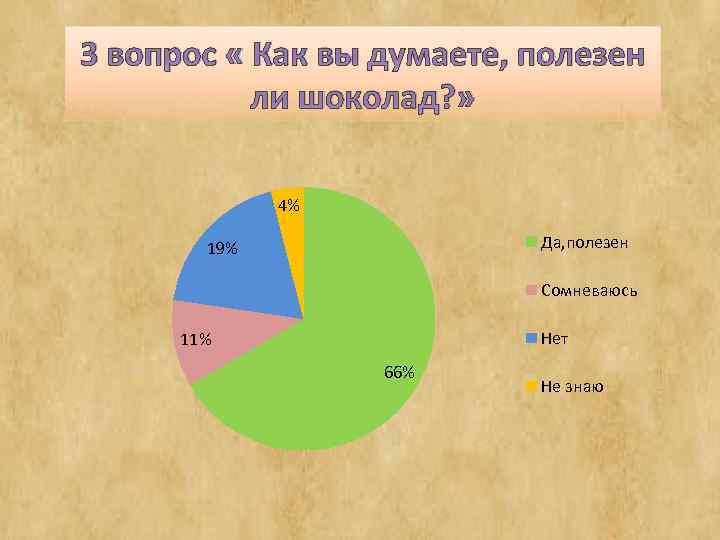 3 вопрос « Как вы думаете, полезен ли шоколад?»

4%
19%
11%
66%

Да, полезен
Сомневаюсь
Нет
Не знаю